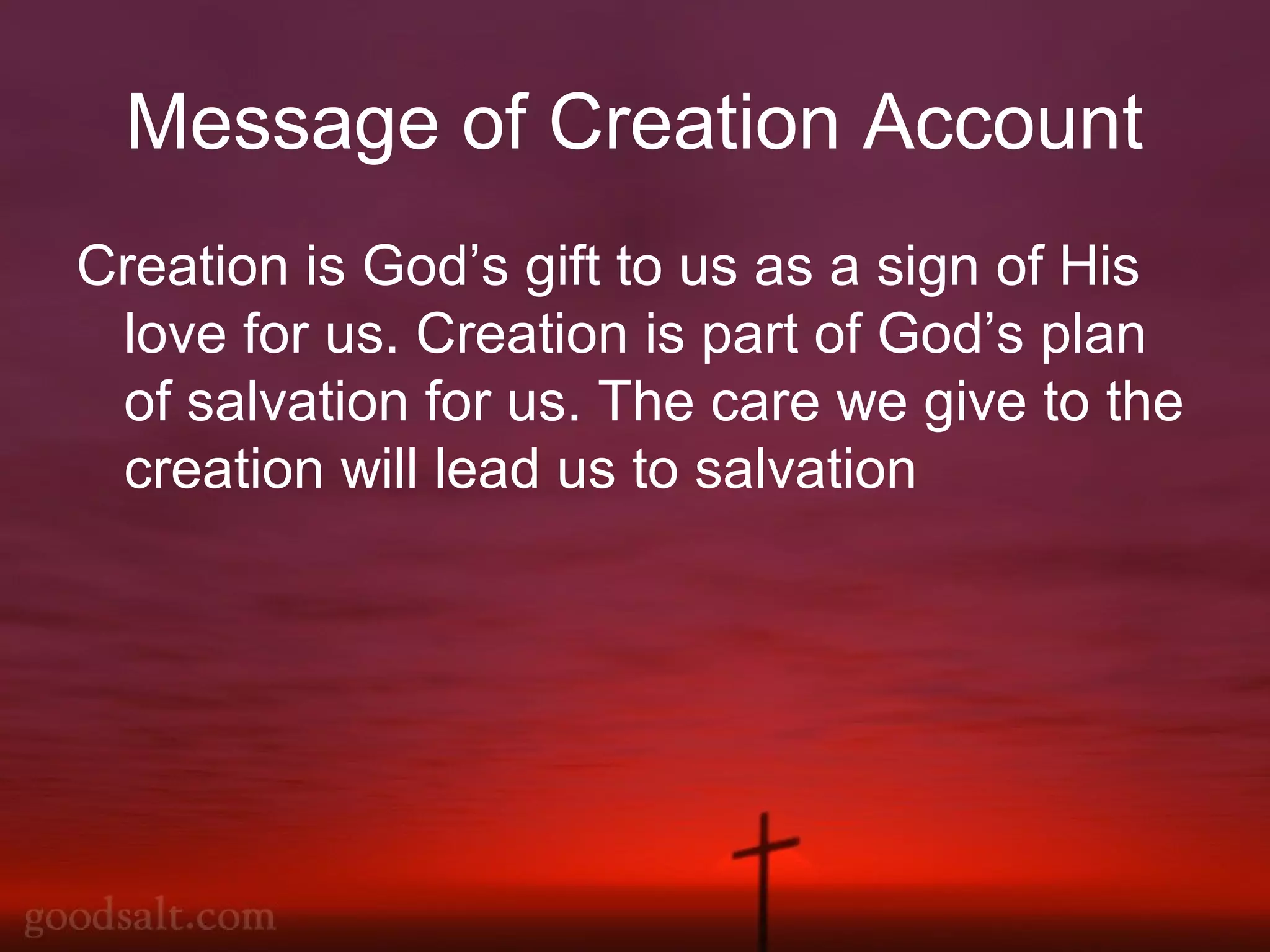 Message of Creation Account

Creation is God’s gift to us as a sign of His love for us. Creation is part of God’s plan of salvation for us. The care we give to the creation will lead us to salvation

goodsalt.com